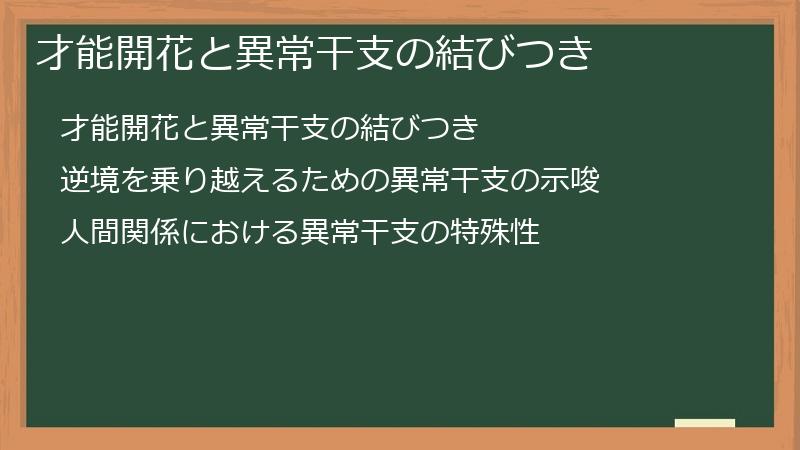 才能開花と異常干支の結びつき

才能開花と異常干支の結びつき

逆境を乗り越えるための異常干支の示唆

人間関係における異常干支の特殊性